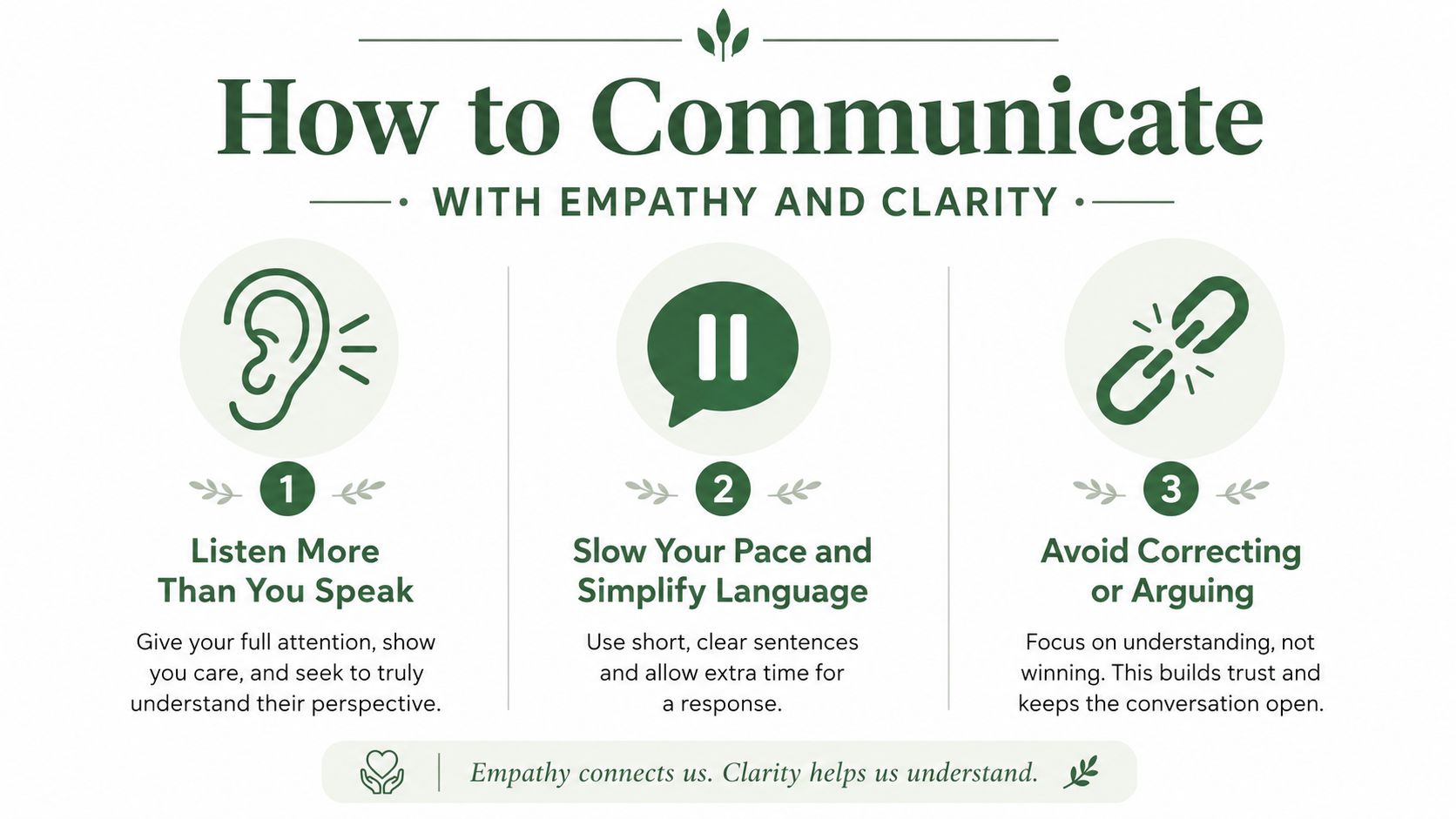 How to Communicate

WITH EMPATHY AND CLARITY

1

Listen More Than You Speak

Give your full attention, show you care, and seek to truly understand their perspective.

2

Slow Your Pace and Simplify Language

Use short, clear sentences and allow extra time for a response.

3

Avoid Correcting or Arguing

Focus on understanding, not winning. This builds trust and keeps the conversation open.

Empathy connects us. Clarity helps us understand.